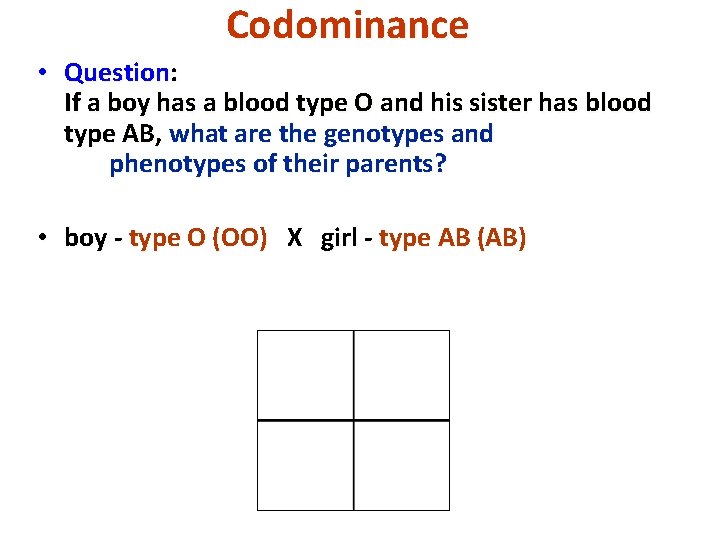 Codominance

• Question:
If a boy has a blood type O and his sister has blood type AB, what are the genotypes and phenotypes of their parents?

• boy - type O (OO) X girl - type AB (AB)